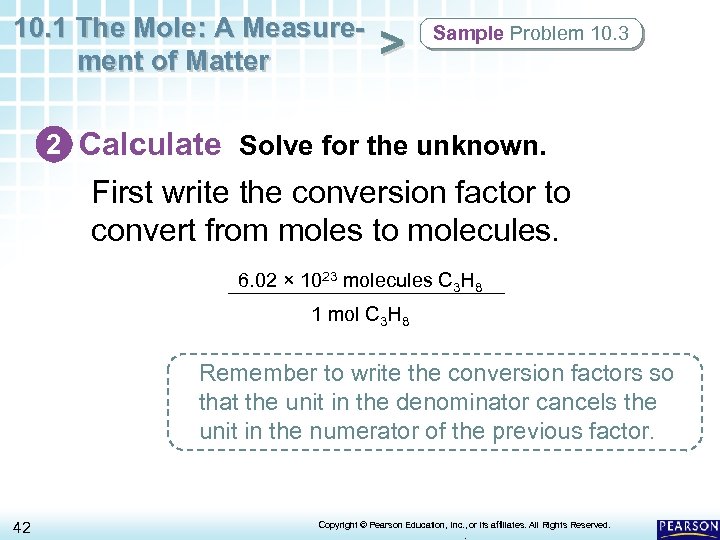 10.1 The Mole: A Measurement of Matter

>

Sample Problem 10.3

2 Calculate Solve for the unknown.

First write the conversion factor to convert from moles to molecules.

$\frac{6.02 \times 10^{23} \text{ molecules } C_3H_8}{1 \text{ mol } C_3H_8}$

Remember to write the conversion factors so that the unit in the denominator cancels the unit in the numerator of the previous factor.

42

Copyright © Pearson Education, Inc., or its affiliates. All Rights Reserved.

PEARSON